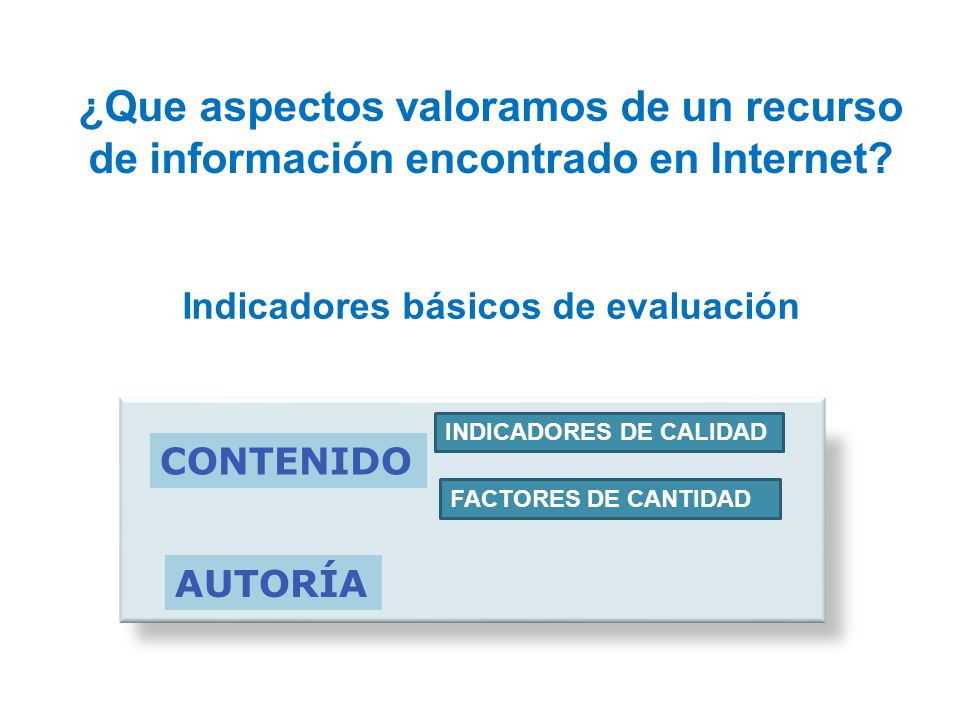 ¿Que aspectos valoramos de un recurso de información encontrado en Internet?

Indicadores básicos de evaluación

CONTENIDO

INDICADORES DE CALIDAD

FACTORES DE CANTIDAD

AUTORÍA